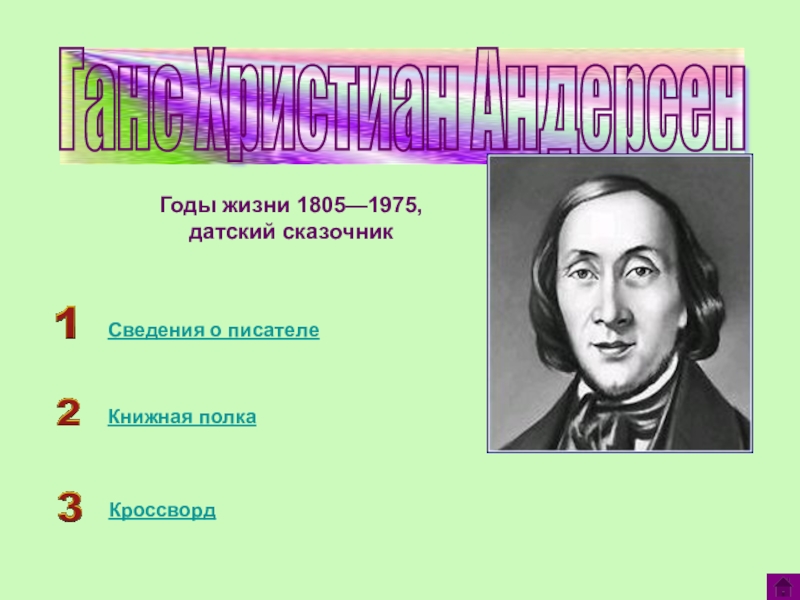 Ганс Христиан Андерсен

Годы жизни 1805—1975, датский сказочник

1 Сведения о писателе

2 Книжная полка

3 Кроссворд